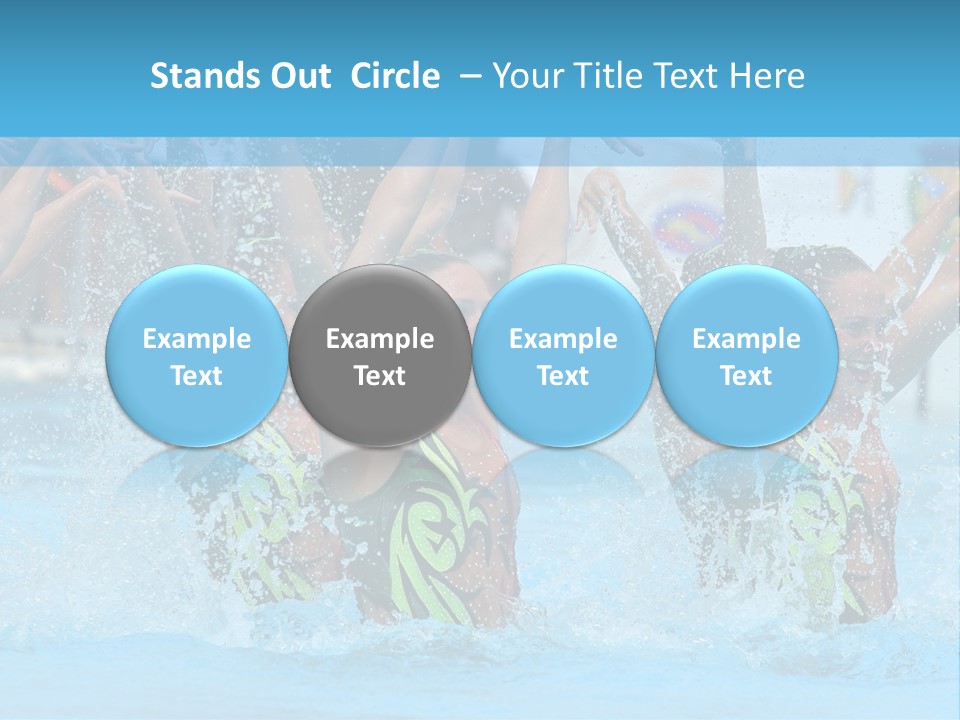 Stands Out Circle – Your Title Text Here

Example Text

Example Text

Example Text

Example Text